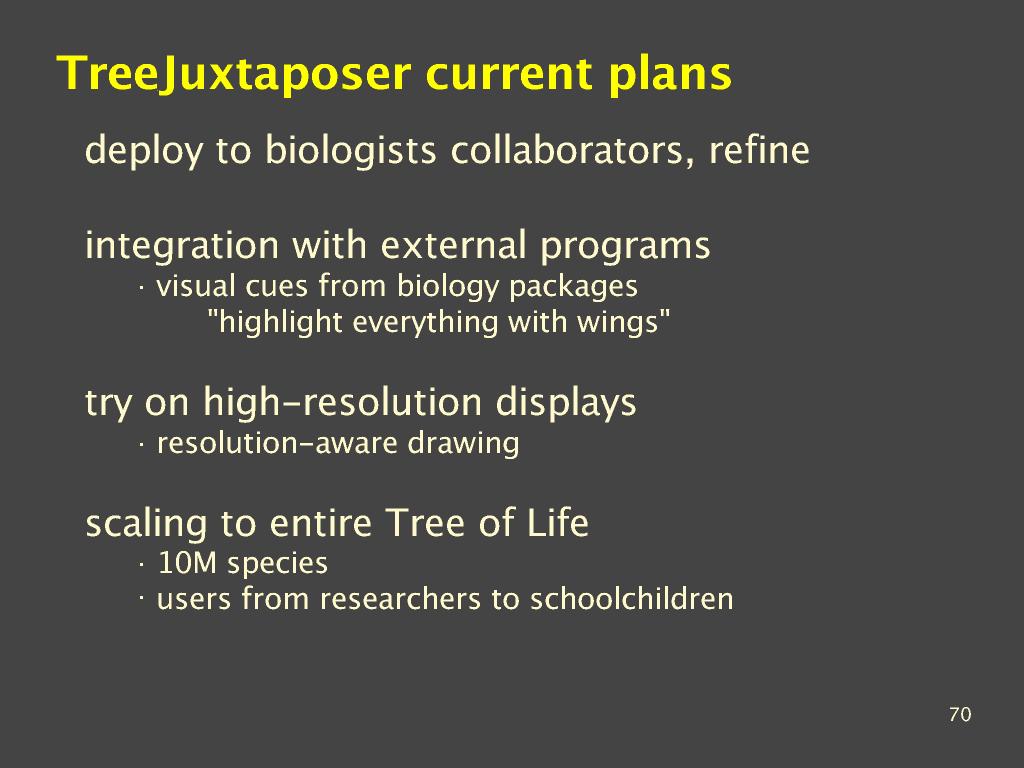 TreeJuxtaposer current plans

deploy to biologists collaborators, refine

integration with external programs
· visual cues from biology packages
"highlight everything with wings"

try on high-resolution displays
· resolution-aware drawing

scaling to entire Tree of Life
· 10M species
· users from researchers to schoolchildren

70